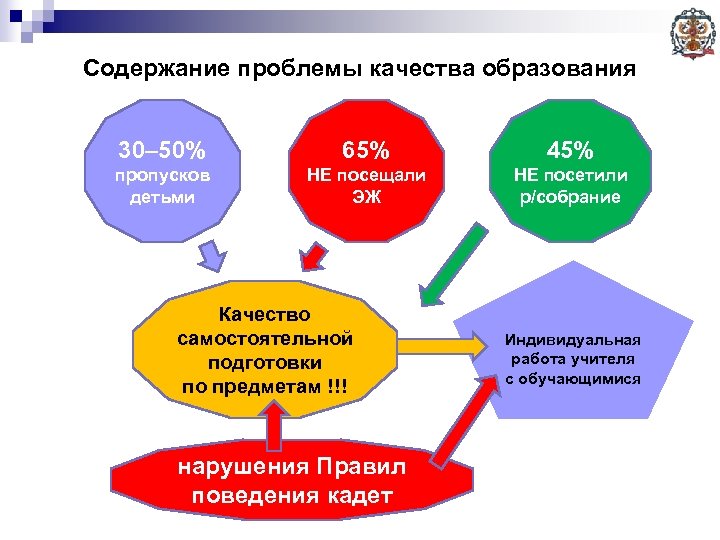 Содержание проблемы качества образования

30–50%
пропусков
детьми

65%
НЕ посещали
ЭЖ

45%
НЕ посетили
р/собрание

Качество
самостоятельной
подготовки
по предметам !!!

Индивидуальная
работа учителя
с обучающимися

нарушения Правил
поведения кадет